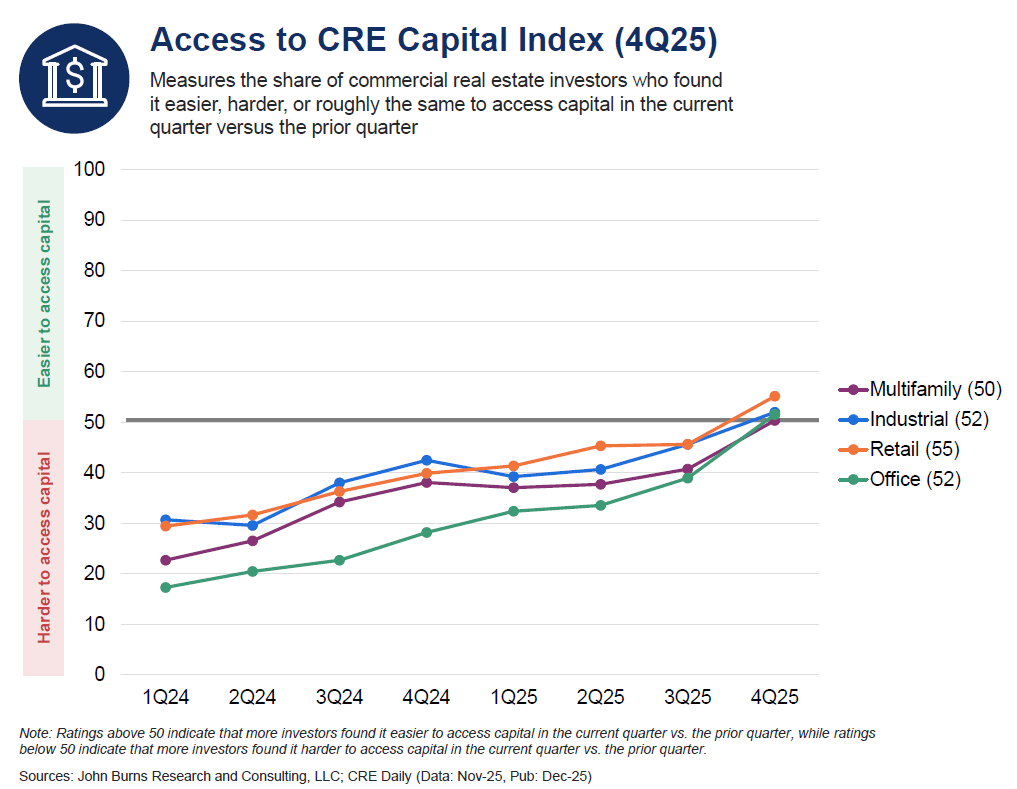 Access to CRE Capital Index (4Q25)

Measures the share of commercial real estate investors who found it easier, harder, or roughly the same to access capital in the current quarter versus the prior quarter

Easier to access capital

Harder to access capital

100
90
80
70
60
50
40
30
20
10
0

1Q24 2Q24 3Q24 4Q24 1Q25 2Q25 3Q25 4Q25

Multifamily (50)
Industrial (52)
Retail (55)
Office (52)

Note: Ratings above 50 indicate that more investors found it easier to access capital in the current quarter vs. the prior quarter, while ratings below 50 indicate that more investors found it harder to access capital in the current quarter vs. the prior quarter.

Sources: John Burns Research and Consulting, LLC; CRE Daily (Data: Nov-25, Pub: Dec-25)